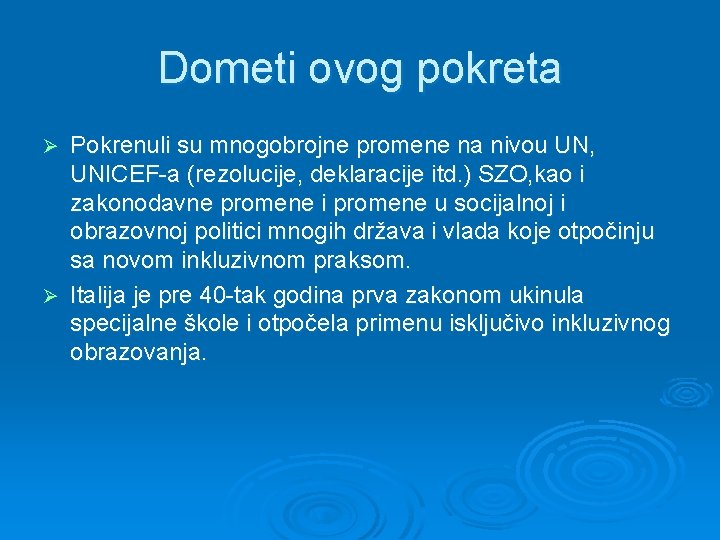 Dometi ovog pokreta

➢ Pokrenuli su mnogobrojne promene na nivou UN, UNICEF-a (rezolucije, deklaracije itd.) SZO,kao i zakonodavne promene i promene u socijalnoj i obrazovnoj politici mnogih država i vlada koje otpočinju sa novom inkluzivnom praksom.

➢ Italija je pre 40-tak godina prva zakonom ukinula specijalne škole i otpočela primenu isključivo inkluzivnog obrazovanja.